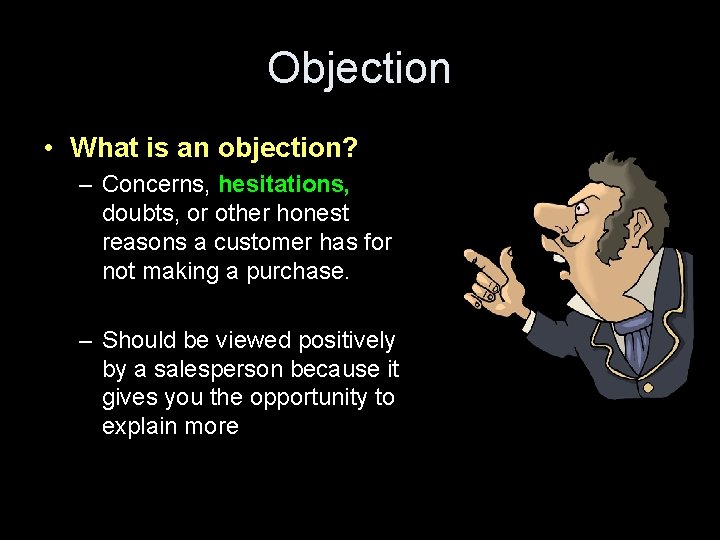 Objection

• What is an objection?
  – Concerns, hesitations, doubts, or other honest reasons a customer has for not making a purchase.

  – Should be viewed positively by a salesperson because it gives you the opportunity to explain more